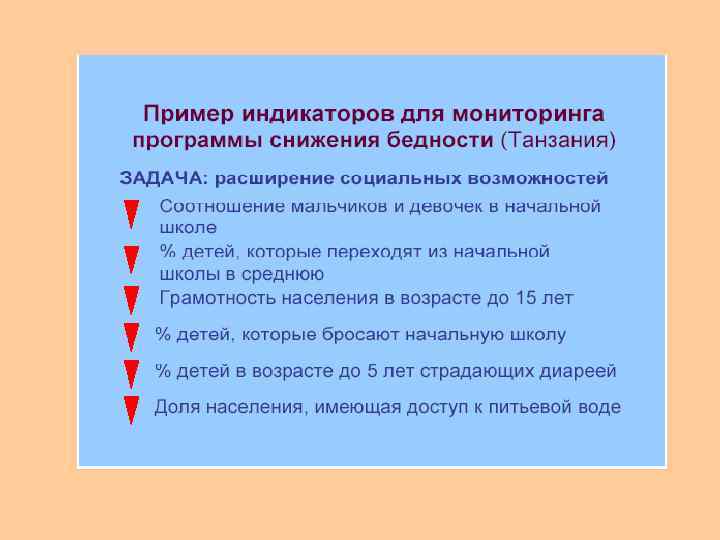 Пример индикаторов для мониторинга программы снижения бедности (Танзания)

ЗАДАЧА: расширение социальных возможностей

Соотношение мальчиков и девочек в начальной школе

% детей, которые переходят из начальной школы в среднюю

Грамотность населения в возрасте до 15 лет

% детей, которые бросают начальную школу

% детей в возрасте до 5 лет страдающих диареей

Доля населения, имеющая доступ к питьевой воде